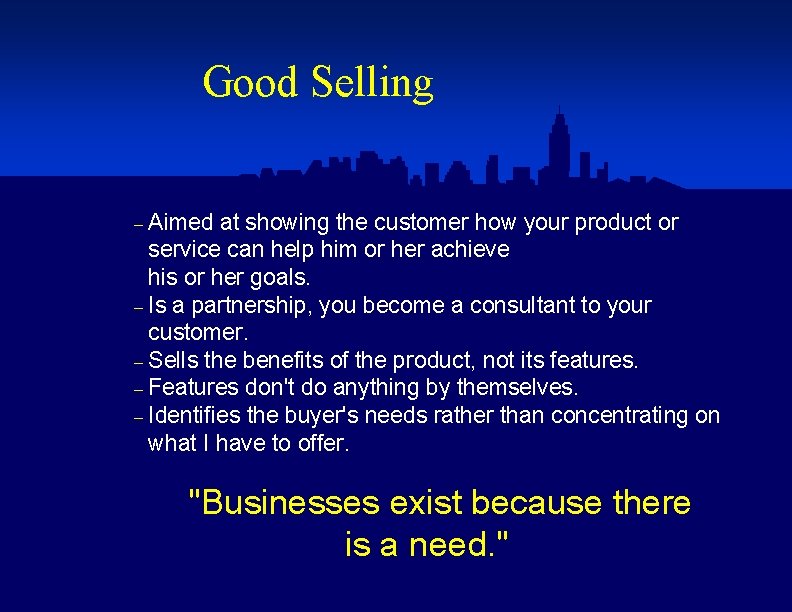 Good Selling

– Aimed at showing the customer how your product or service can help him or her achieve his or her goals.
– Is a partnership, you become a consultant to your customer.
– Sells the benefits of the product, not its features.
– Features don't do anything by themselves.
– Identifies the buyer's needs rather than concentrating on what I have to offer.

"Businesses exist because there is a need."